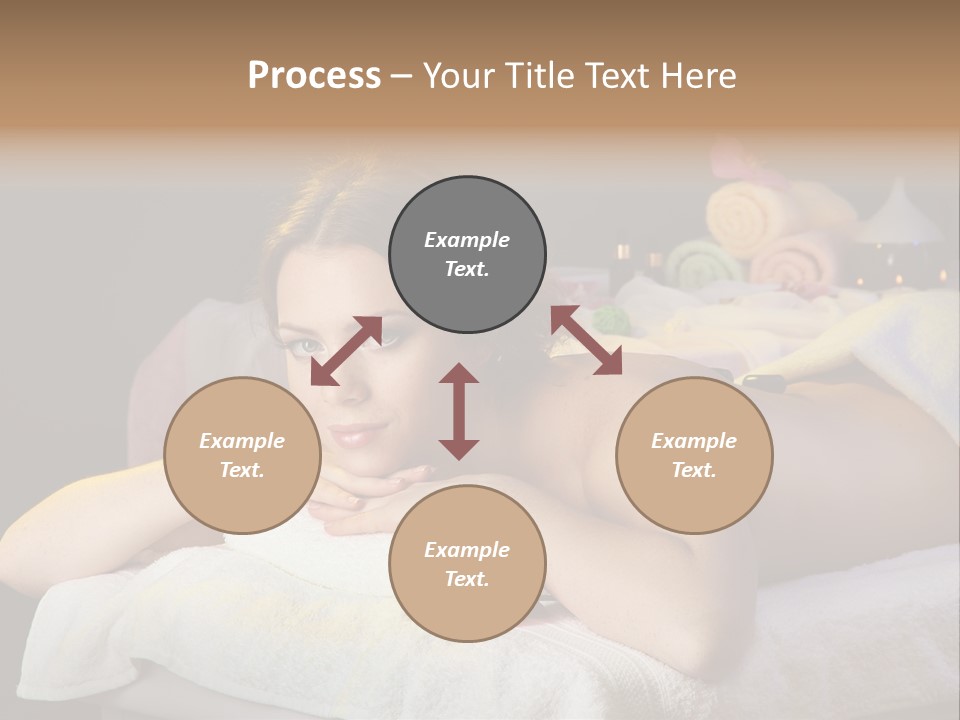 Process – Your Title Text Here

Example Text.

Example Text.

Example Text.

Example Text.